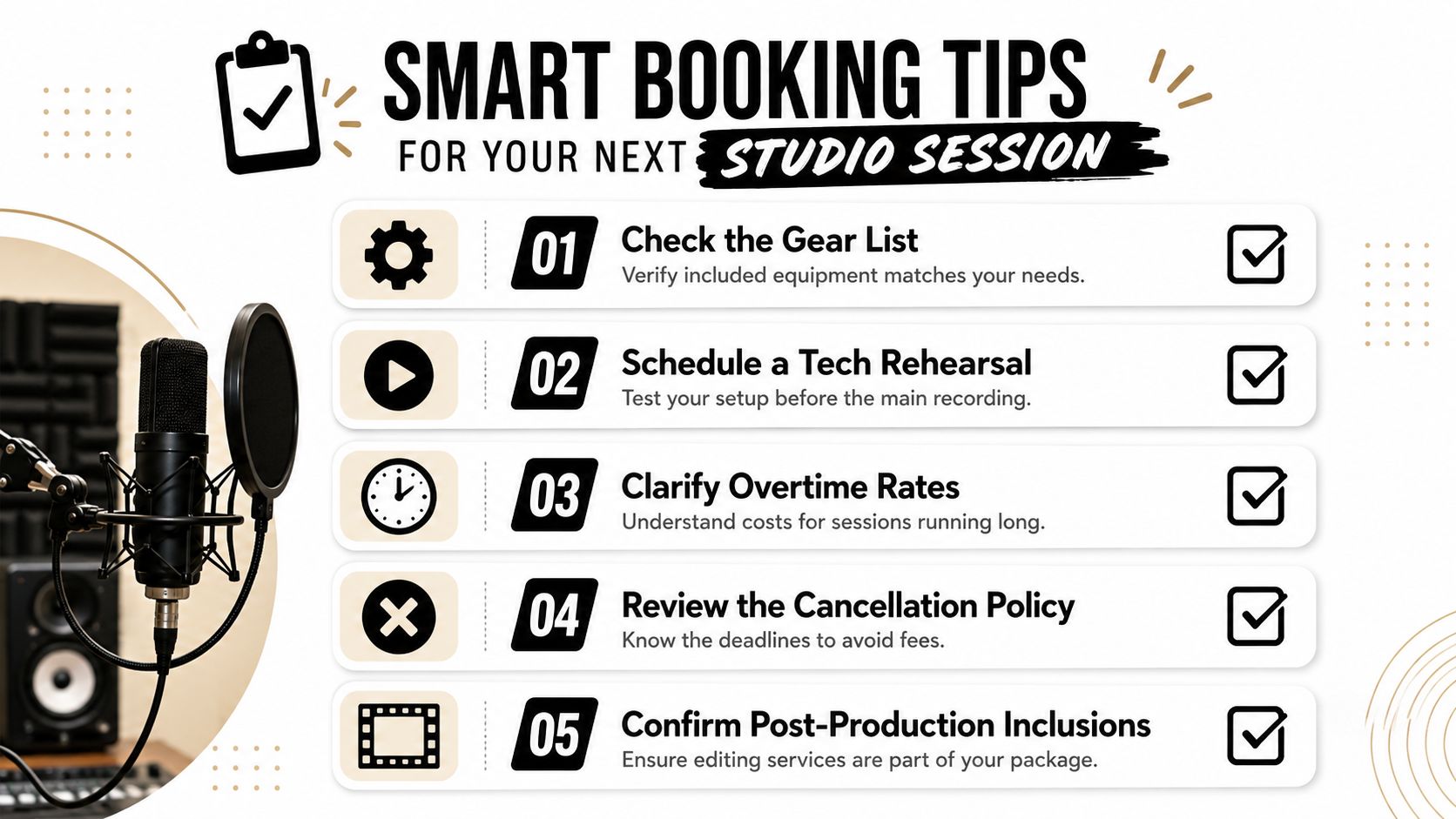 SMART BOOKING TIPS
FOR YOUR NEXT STUDIO SESSION

01 Check the Gear List
Verify included equipment matches your needs.

02 Schedule a Tech Rehearsal
Test your setup before the main recording.

03 Clarify Overtime Rates
Understand costs for sessions running long.

04 Review the Cancellation Policy
Know the deadlines to avoid fees.

05 Confirm Post-Production Inclusions
Ensure editing services are part of your package.